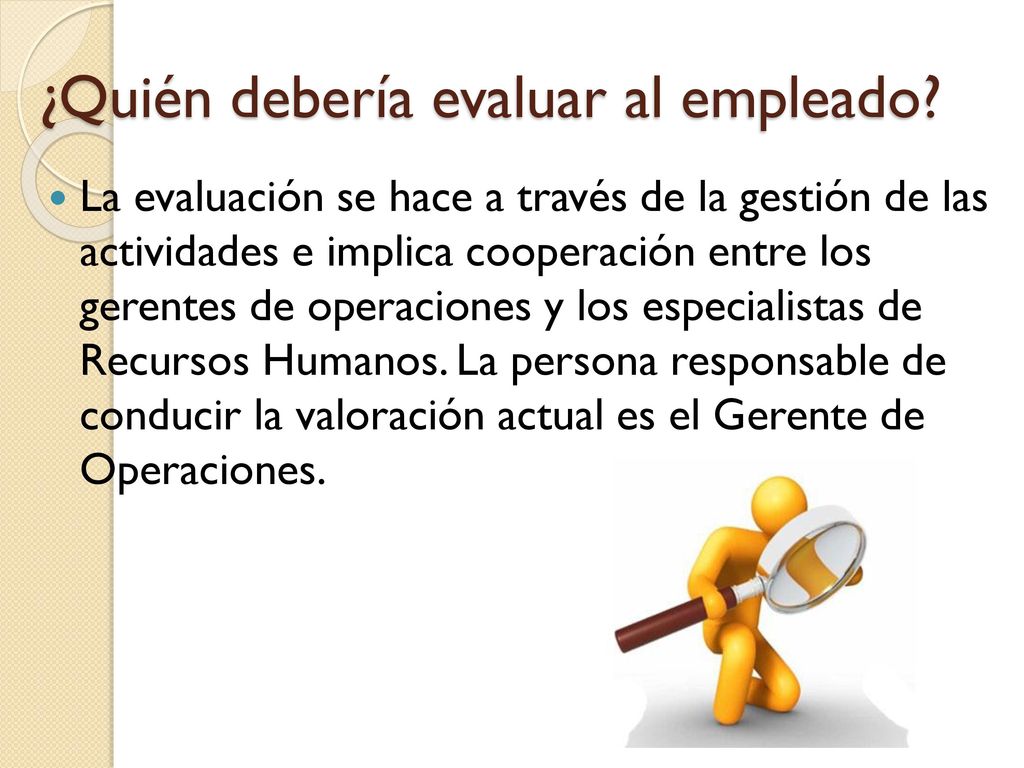 ¿Quién debería evaluar al empleado?

La evaluación se hace a través de la gestión de las actividades e implica cooperación entre los gerentes de operaciones y los especialistas de Recursos Humanos. La persona responsable de conducir la valoración actual es el Gerente de Operaciones.